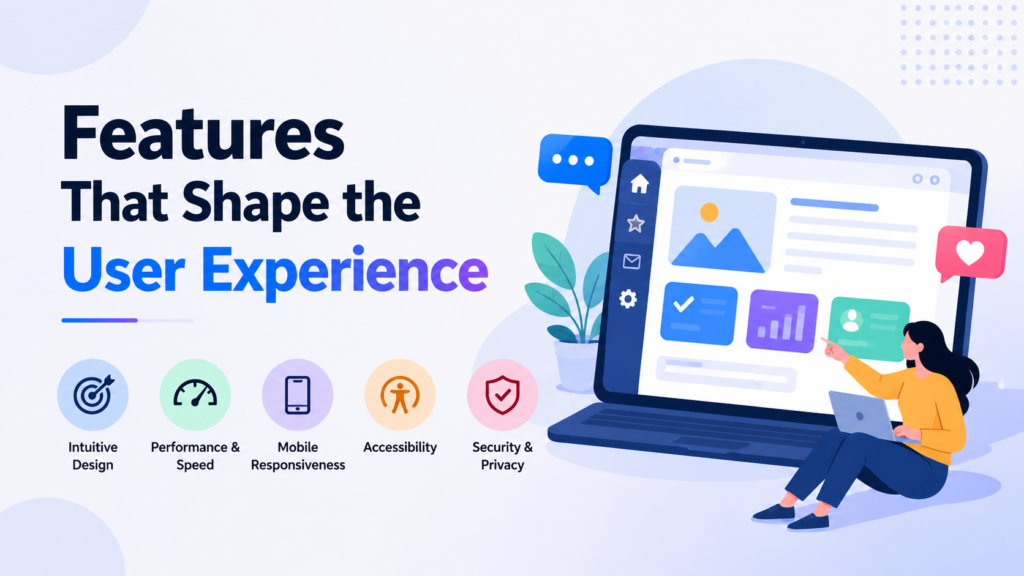 Features
That Shape the
User Experience

Intuitive Design

Performance & Speed

Mobile Responsiveness

Accessibility

Security & Privacy